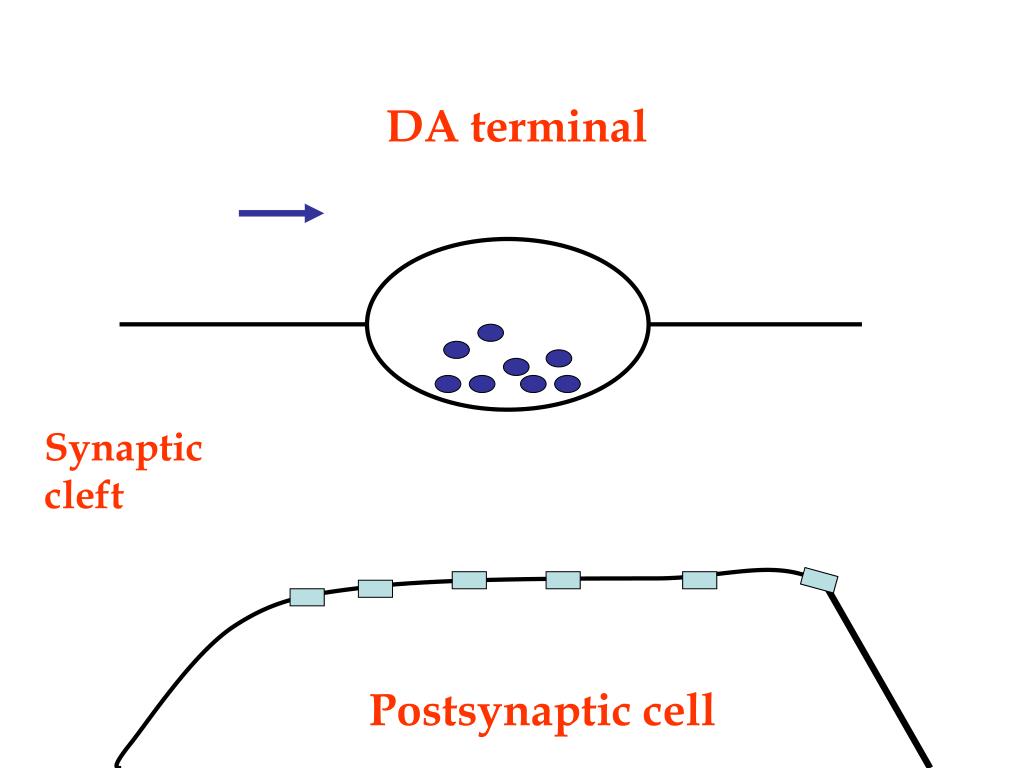 DA terminal

Synaptic cleft

Postsynaptic cell